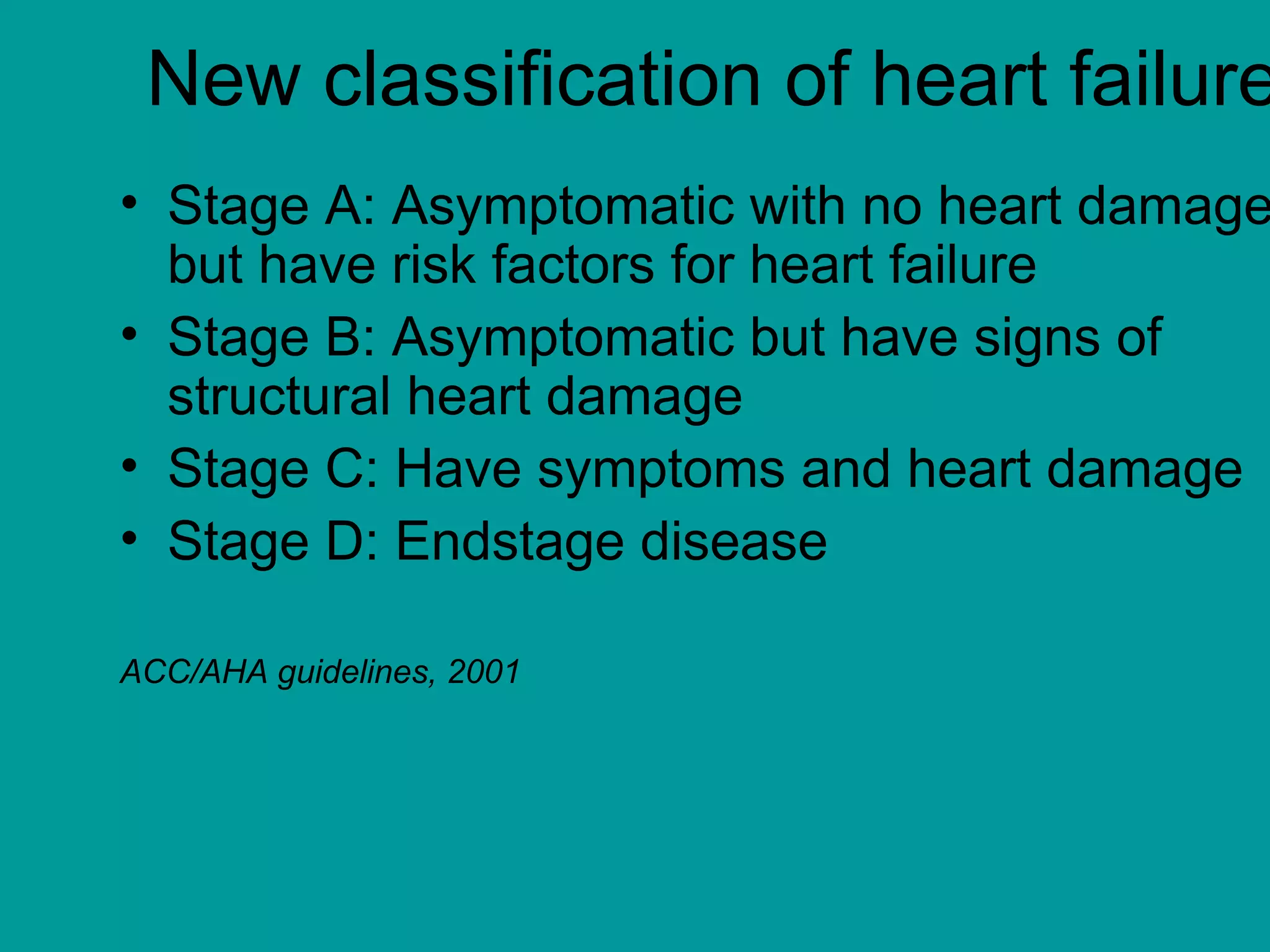 New classification of heart failure

• Stage A: Asymptomatic with no heart damage but have risk factors for heart failure
• Stage B: Asymptomatic but have signs of structural heart damage
• Stage C: Have symptoms and heart damage
• Stage D: Endstage disease

ACC/AHA guidelines, 2001